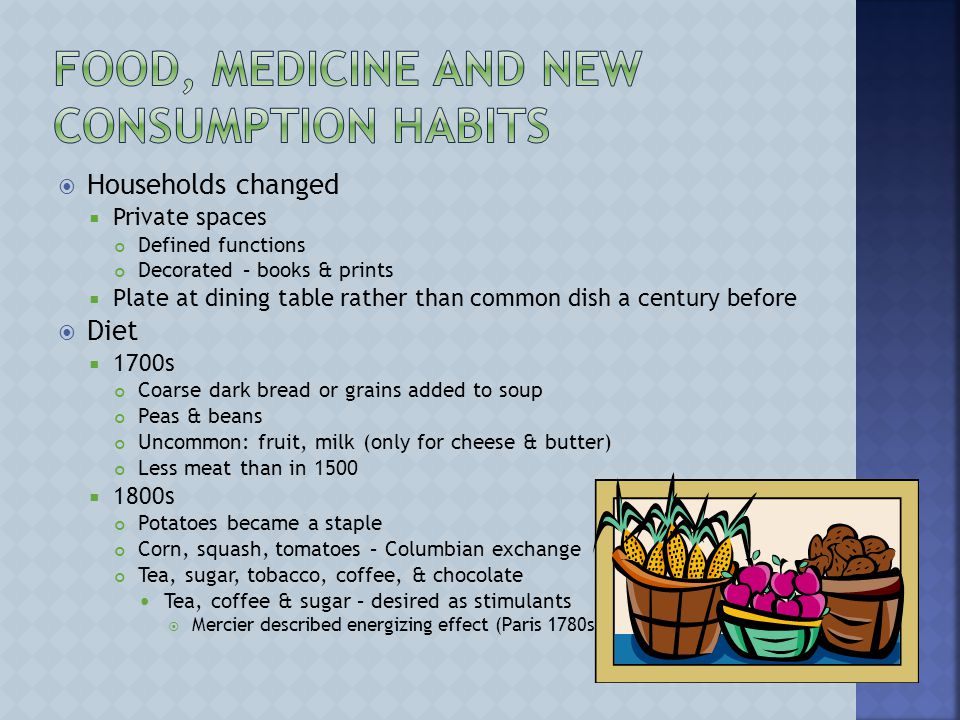 FOOD, MEDICINE AND NEW CONSUMPTION HABITS

Households changed
Private spaces
Defined functions
Decorated – books & prints
Plate at dining table rather than common dish a century before

Diet
1700s
Coarse dark bread or grains added to soup
Peas & beans
Uncommon: fruit, milk (only for cheese & butter)
Less meat than in 1500
1800s
Potatoes became a staple
Corn, squash, tomatoes – Columbian exchange
Tea, sugar, tobacco, coffee, & chocolate
Tea, coffee & sugar – desired as stimulants
Mercier described energizing effect (Paris 1780s